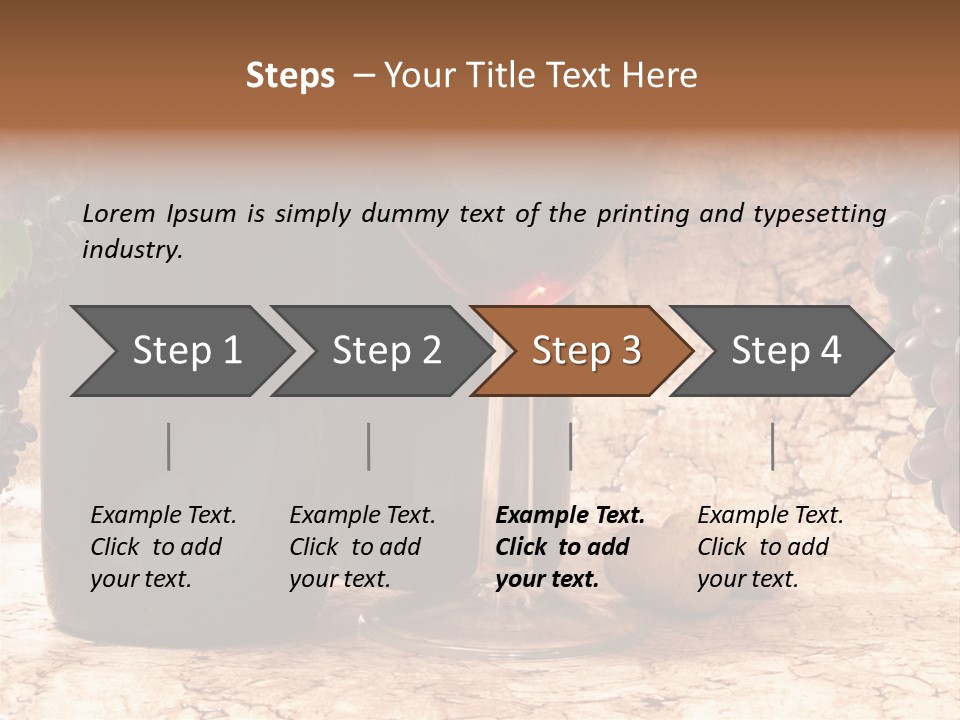 Steps – Your Title Text Here

Lorem Ipsum is simply dummy text of the printing and typesetting industry.

Step 1

Step 2

Step 3

Step 4

Example Text. Click to add your text.

Example Text. Click to add your text.

Example Text. Click to add your text.

Example Text. Click to add your text.